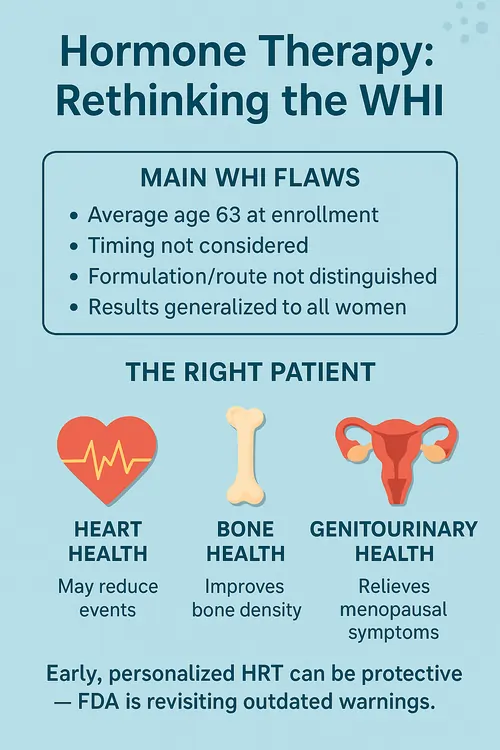 Hormone Therapy: Rethinking the WHI

MAIN WHI FLAWS
• Average age 63 at enrollment
• Timing not considered
• Formulation/route not distinguished
• Results generalized to all women

THE RIGHT PATIENT

HEART HEALTH
May reduce events

BONE HEALTH
Improves bone density

GENITOURINARY HEALTH
Relieves menopausal symptoms

Early, personalized HRT can be protective — FDA is revisiting outdated warnings.